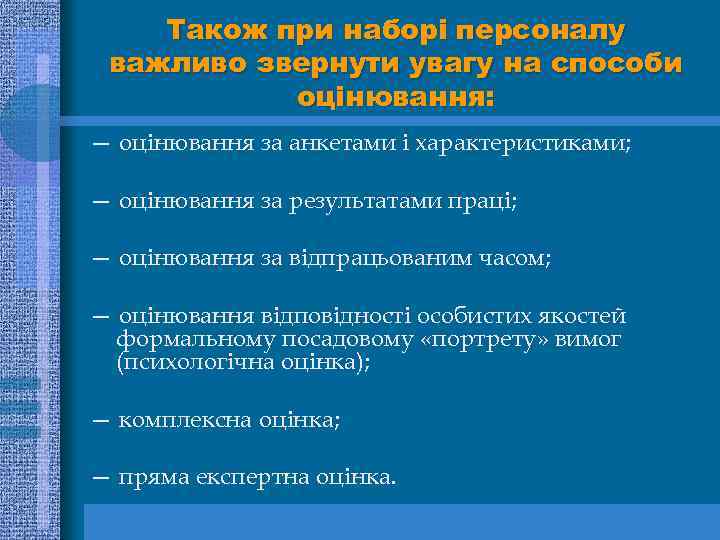 Також при наборі персоналу важливо звернути увагу на способи оцінювання:

— оцінювання за анкетами і характеристиками;

— оцінювання за результатами праці;

— оцінювання за відпрацьованим часом;

— оцінювання відповідності особистих якостей формальному посадовому «портрету» вимог (психологічна оцінка);

— комплексна оцінка;

— пряма експертна оцінка.